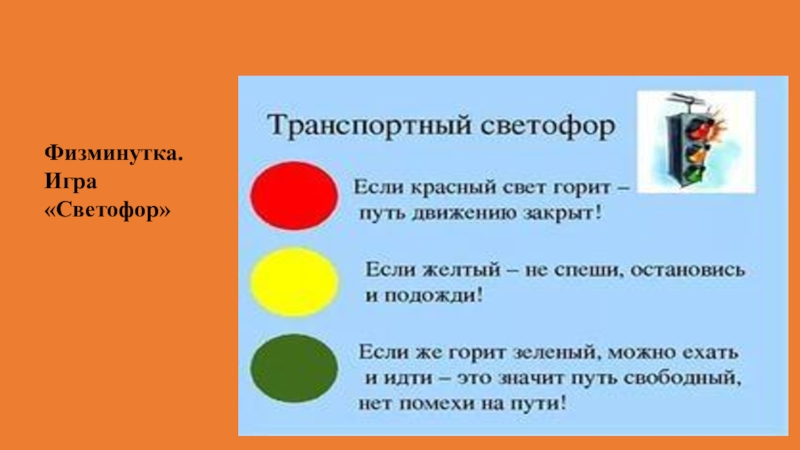 Физминутка. Игра «Светофор»

Транспортный светофор

Если красный свет горит – путь движению закрыт!

Если желтый – не спеши, остановись и подожди!

Если же горит зеленый, можно ехать и идти – это значит путь свободный, нет помехи на пути!